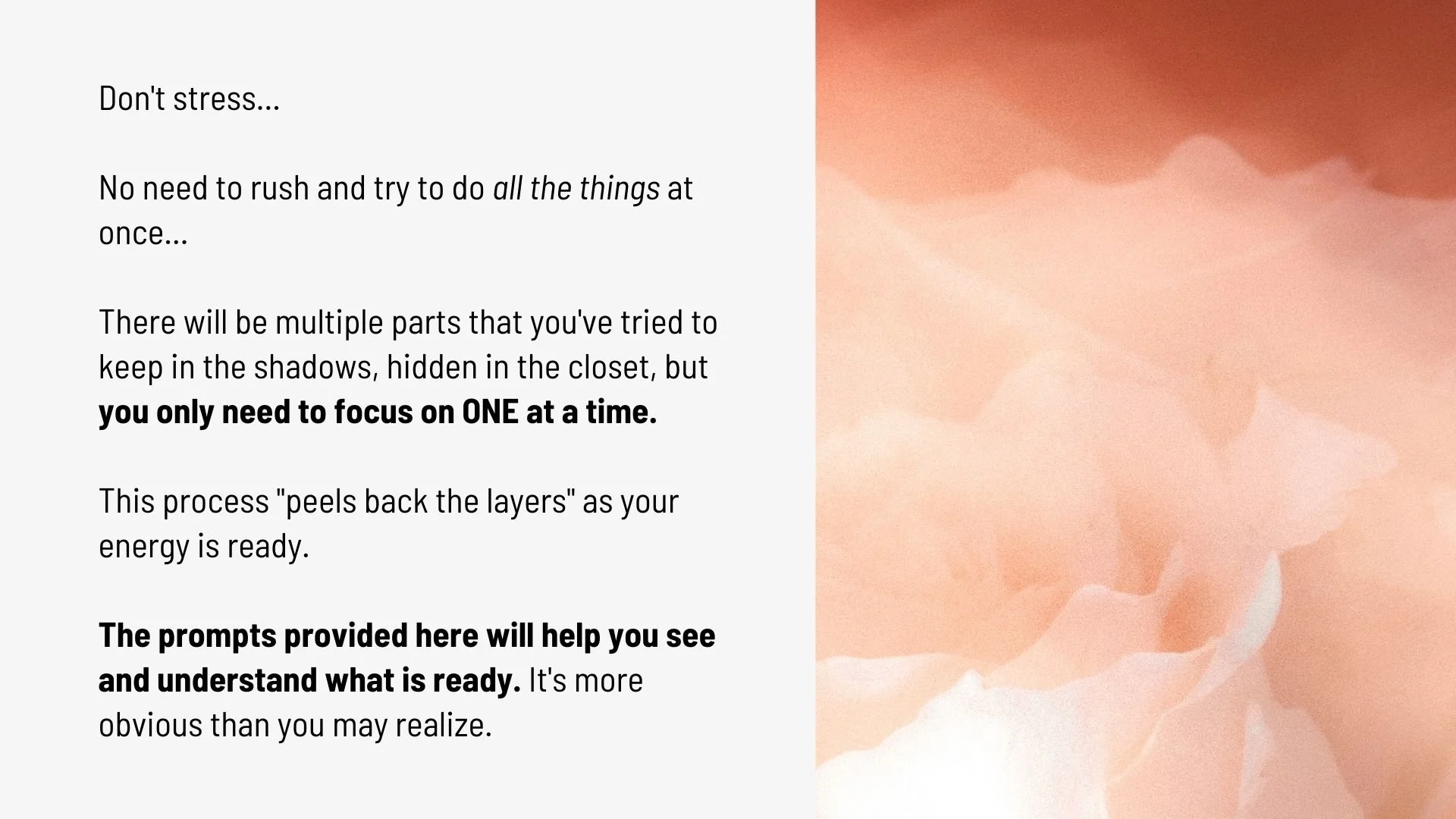 Don't stress...

No need to rush and try to do all the things at once...

There will be multiple parts that you've tried to keep in the shadows, hidden in the closet, but you only need to focus on ONE at a time.

This process "peels back the layers" as your energy is ready.

The prompts provided here will help you see and understand what is ready. It's more obvious than you may realize.